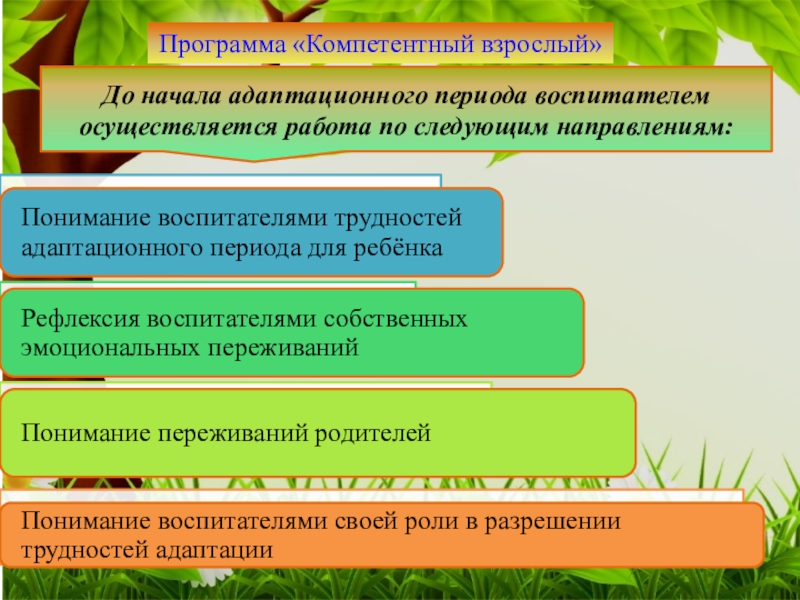 Программа «Компетентный взрослый»

До начала адаптационного периода воспитателем осуществляется работа по следующим направлениям:

Понимание воспитателями трудностей адаптационного периода для ребёнка

Рефлексия воспитателями собственных эмоциональных переживаний

Понимание переживаний родителей

Понимание воспитателями своей роли в разрешении трудностей адаптации